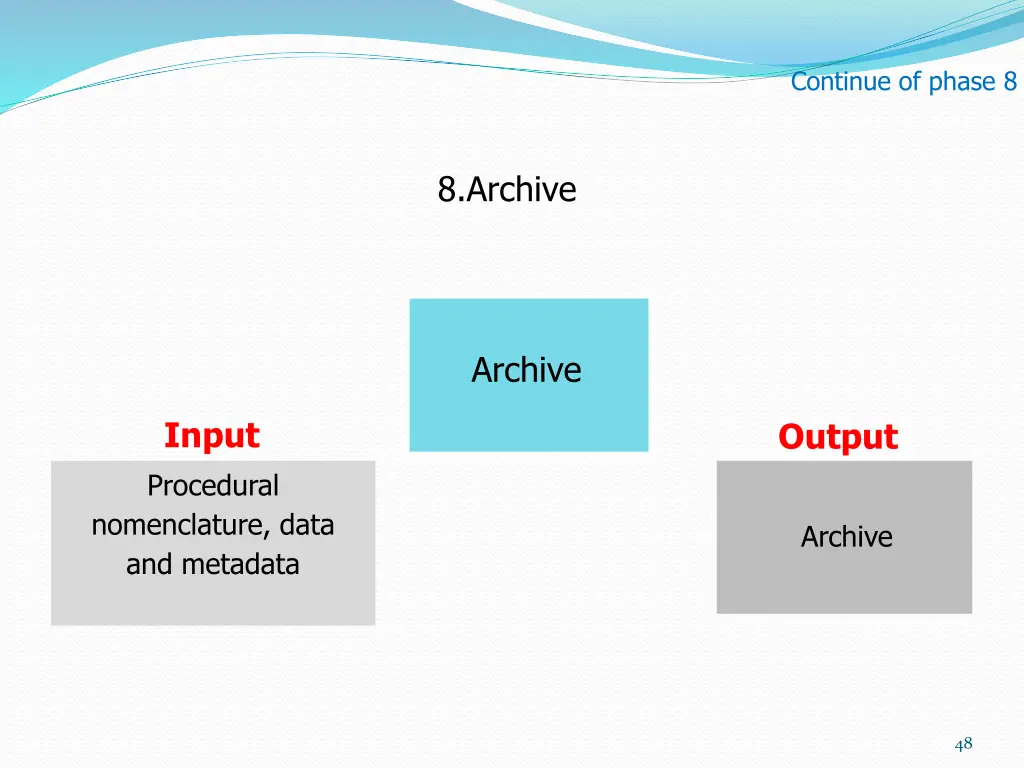 Continue of phase 8

8.Archive

Archive

Input

Procedural nomenclature, data and metadata

Output

Archive

48